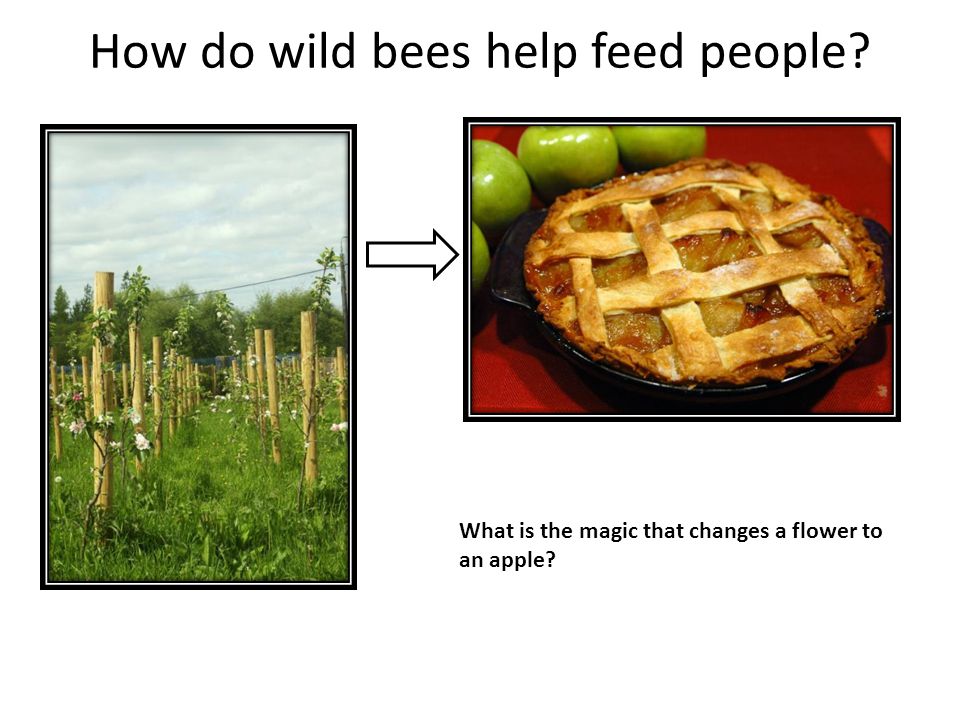 How do wild bees help feed people?

What is the magic that changes a flower to an apple?